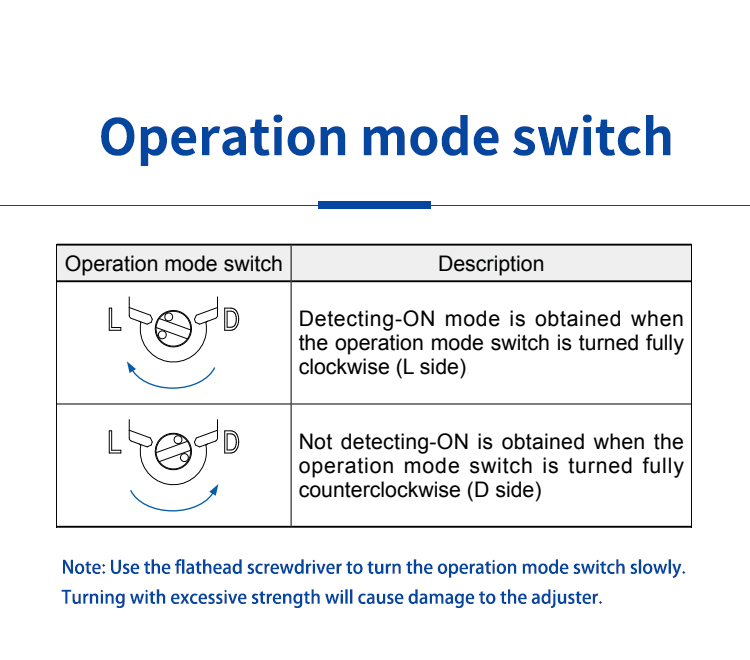 Operation mode switch

| Operation mode switch | Description |
|---|---|
| L D | Detecting-ON mode is obtained when the operation mode switch is turned fully clockwise (L side) |
| L D | Not detecting-ON is obtained when the operation mode switch is turned fully counterclockwise (D side) |

Note: Use the flathead screwdriver to turn the operation mode switch slowly. Turning with excessive strength will cause damage to the adjuster.